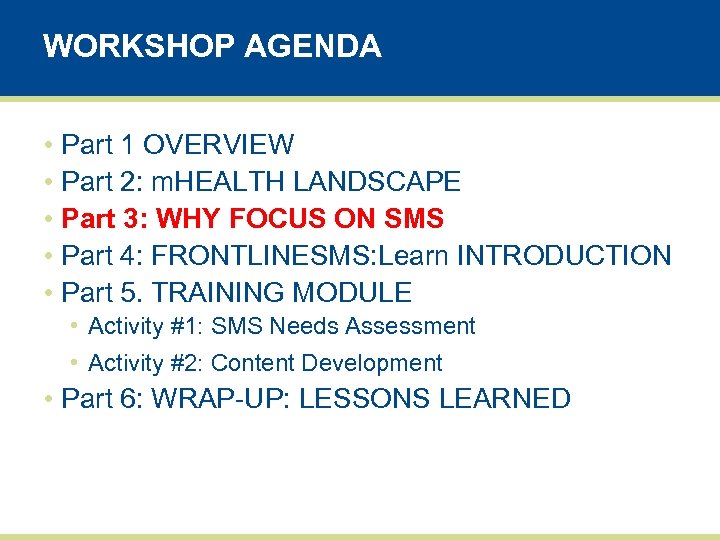 WORKSHOP AGENDA

• Part 1 OVERVIEW
• Part 2: mHEALTH LANDSCAPE
• Part 3: WHY FOCUS ON SMS
• Part 4: FRONTLINESMS:Learn INTRODUCTION
• Part 5. TRAINING MODULE
  • Activity #1: SMS Needs Assessment
  • Activity #2: Content Development
• Part 6: WRAP-UP: LESSONS LEARNED